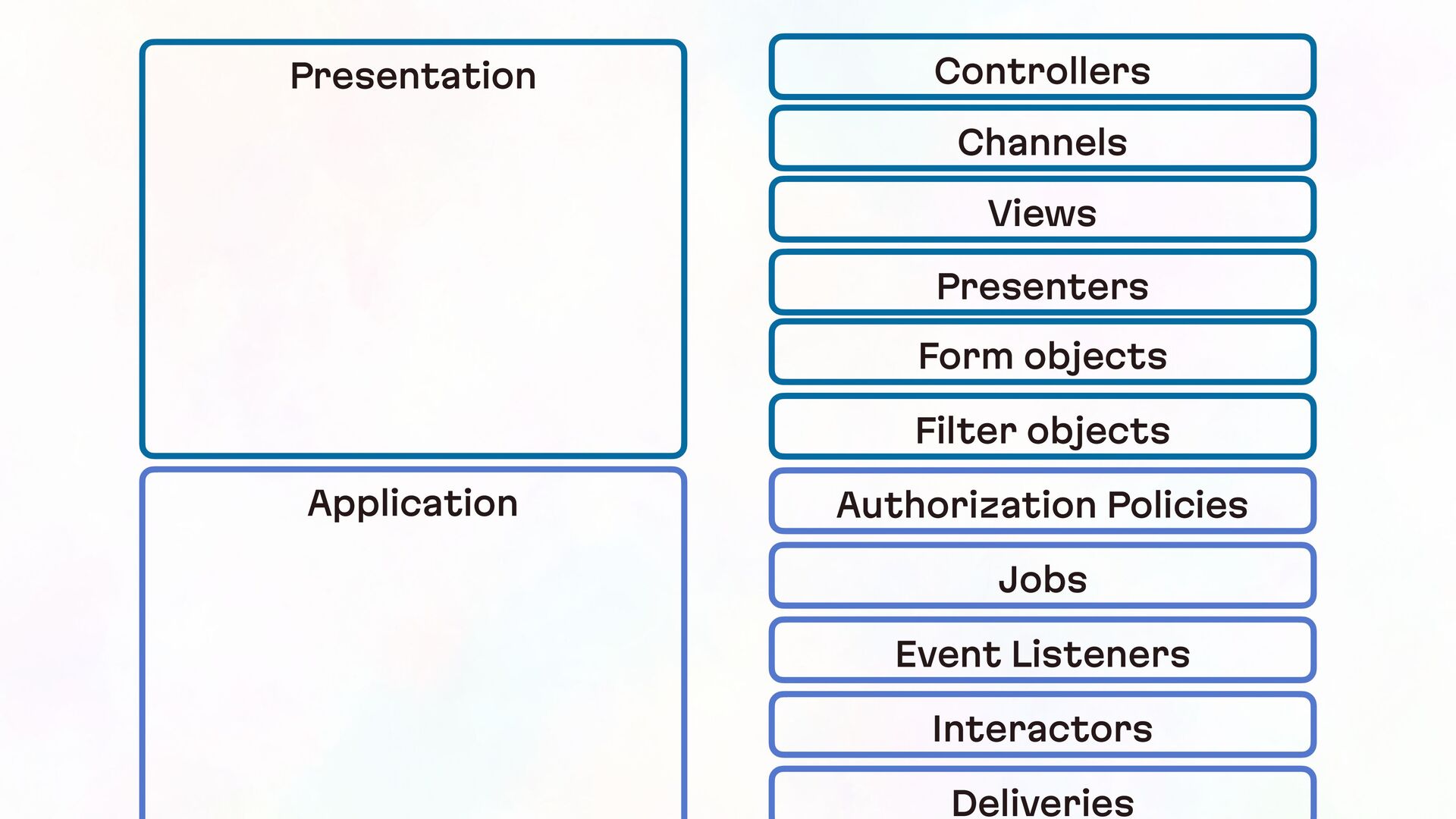 Presentation

Application

Controllers

Channels

Views

Presenters

Form objects

Filter objects

Authorization Policies

Jobs

Event Listeners

Interactors

Deliveries